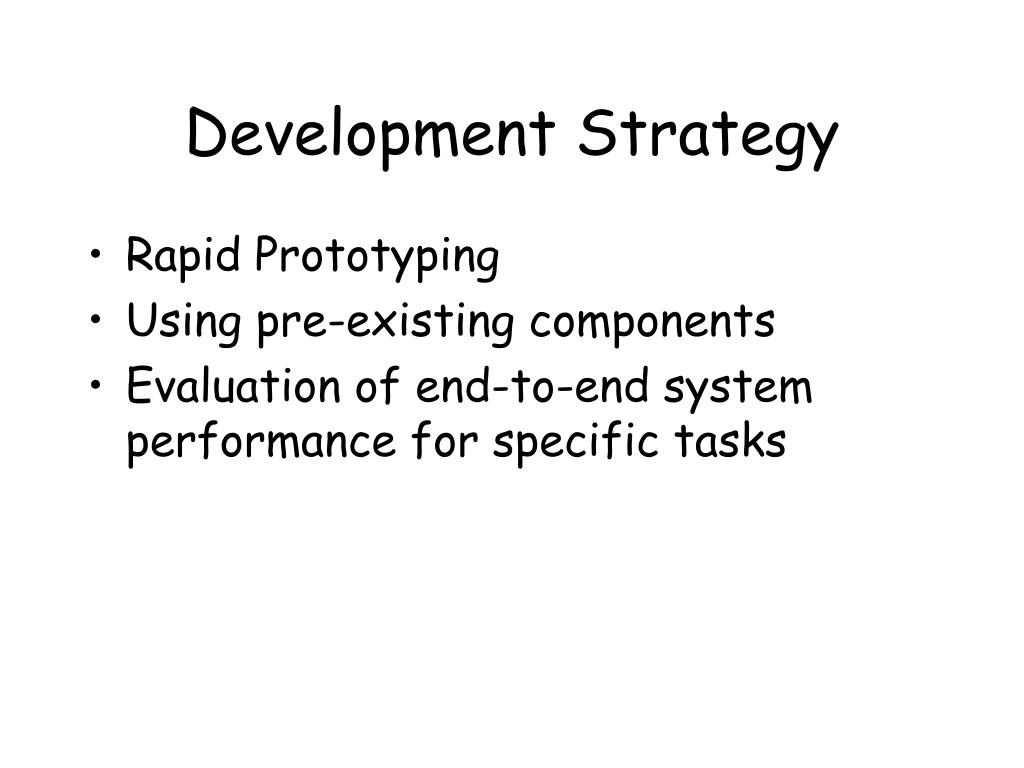 Development Strategy

• Rapid Prototyping
• Using pre-existing components
• Evaluation of end-to-end system performance for specific tasks